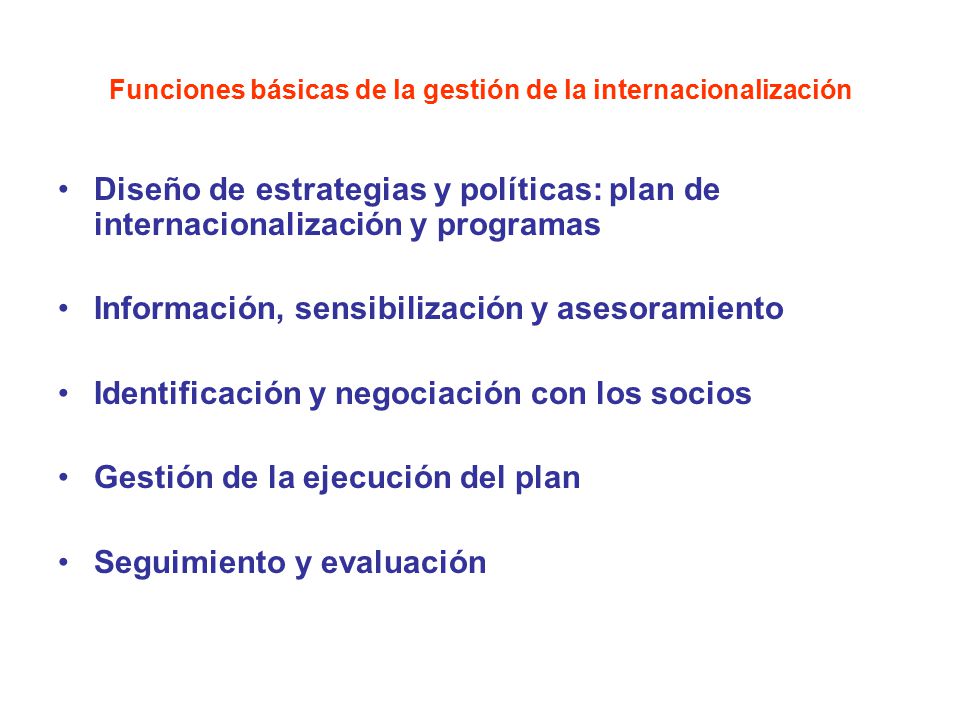 Funciones básicas de la gestión de la internacionalización

• Diseño de estrategias y políticas: plan de internacionalización y programas

• Información, sensibilización y asesoramiento

• Identificación y negociación con los socios

• Gestión de la ejecución del plan

• Seguimiento y evaluación